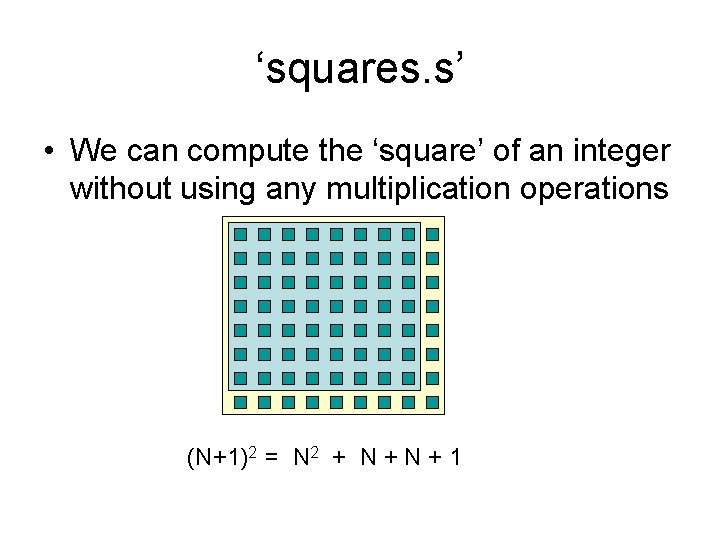 ‘squares.s’

• We can compute the ‘square’ of an integer without using any multiplication operations

$(N+1)^2 = N^2 + N + N + 1$